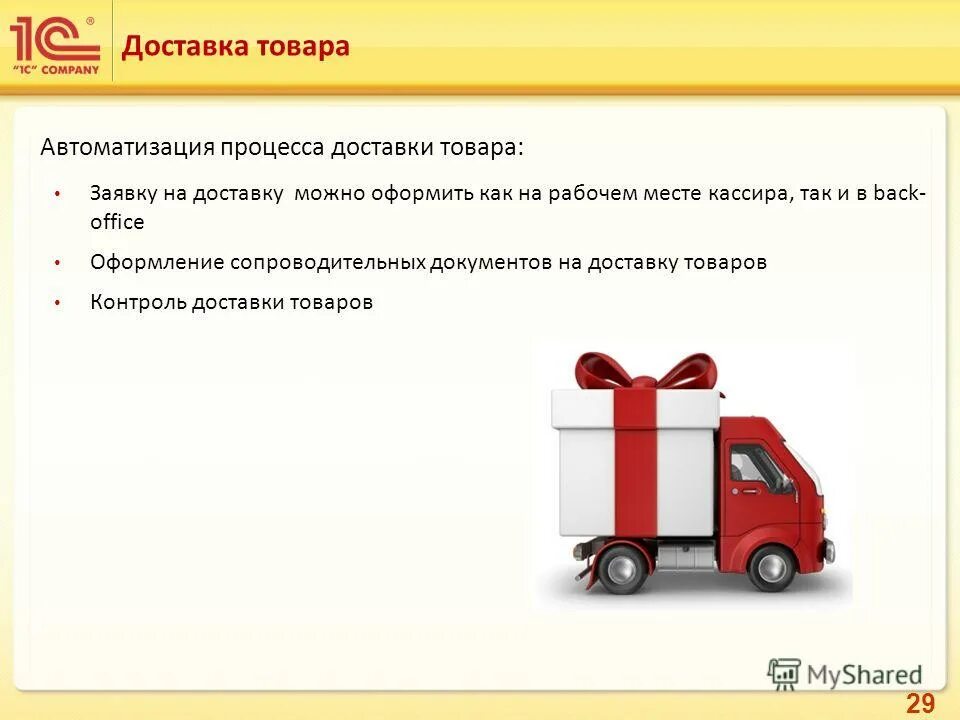 1С®
"1C" COMPANY

Доставка товара

Автоматизация процесса доставки товара:

• Заявку на доставку можно оформить как на рабочем месте кассира, так и в back-office

• Оформление сопроводительных документов на доставку товаров

• Контроль доставки товаров

MyShared

29